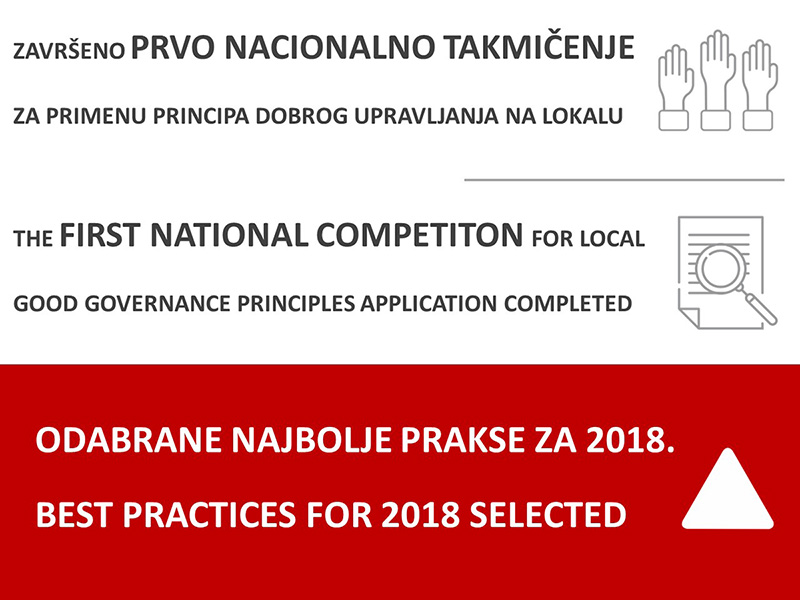 ZAVRŠENO PRVO NACIONALNO TAKMIČENJE

ZA PRIMENU PRINCIPA DOBROG UPRAVLJANJA NA LOKALU

THE FIRST NATIONAL COMPETITON FOR LOCAL

GOOD GOVERNANCE PRINCIPLES APPLICATION COMPLETED

ODABRANE NAJBOLJE PRAKSE ZA 2018.

BEST PRACTICES FOR 2018 SELECTED